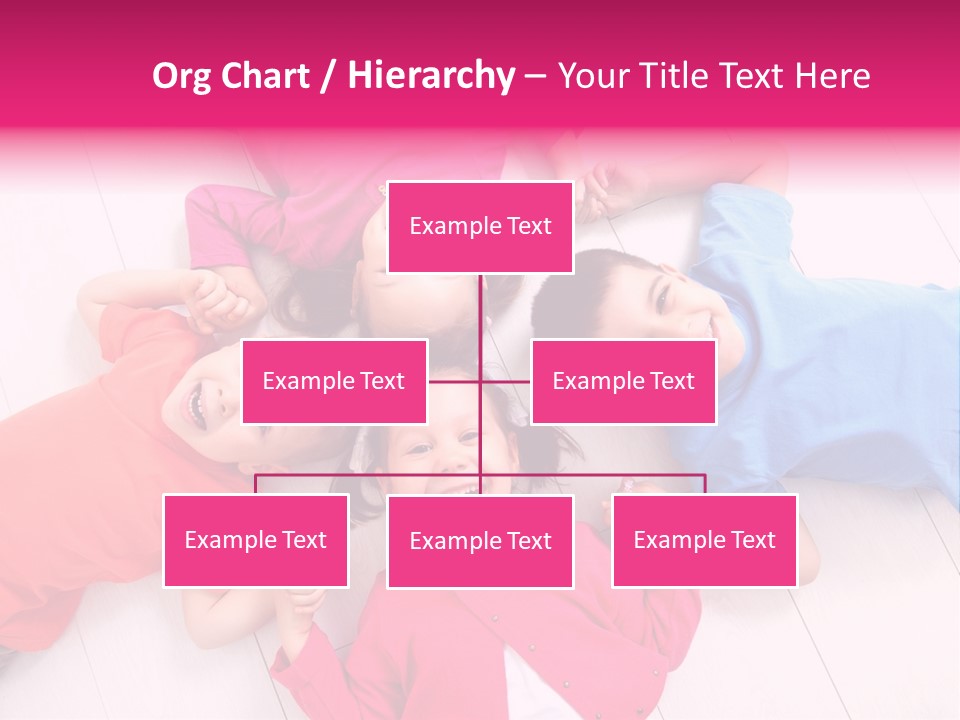 Org Chart / Hierarchy – Your Title Text Here

Example Text

Example Text

Example Text

Example Text

Example Text

Example Text